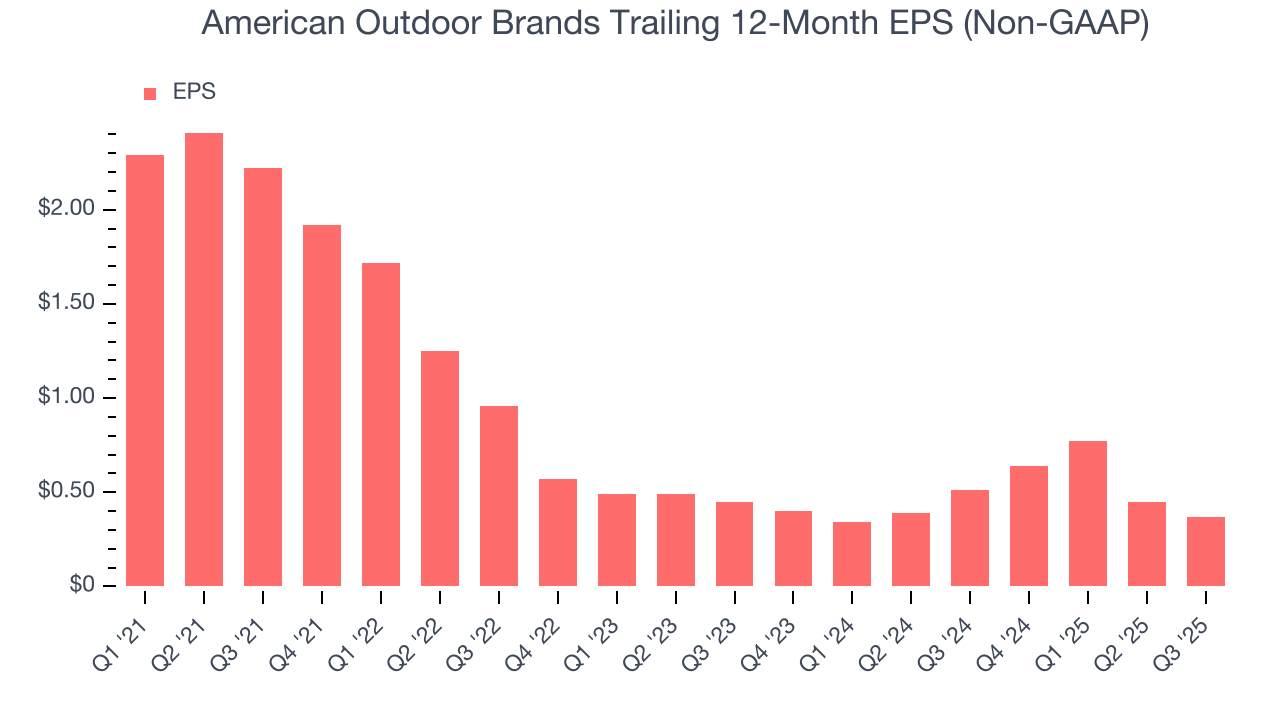 American Outdoor Brands Trailing 12-Month EPS (Non-GAAP)

EPS

$2.00
$1.50
$1.00
$0.50
$0

Q1 '21
Q2 '21
Q3 '21
Q4 '21
Q1 '22
Q2 '22
Q3 '22
Q4 '22
Q1 '23
Q2 '23
Q3 '23
Q4 '23
Q1 '24
Q2 '24
Q3 '24
Q4 '24
Q1 '25
Q2 '25
Q3 '25